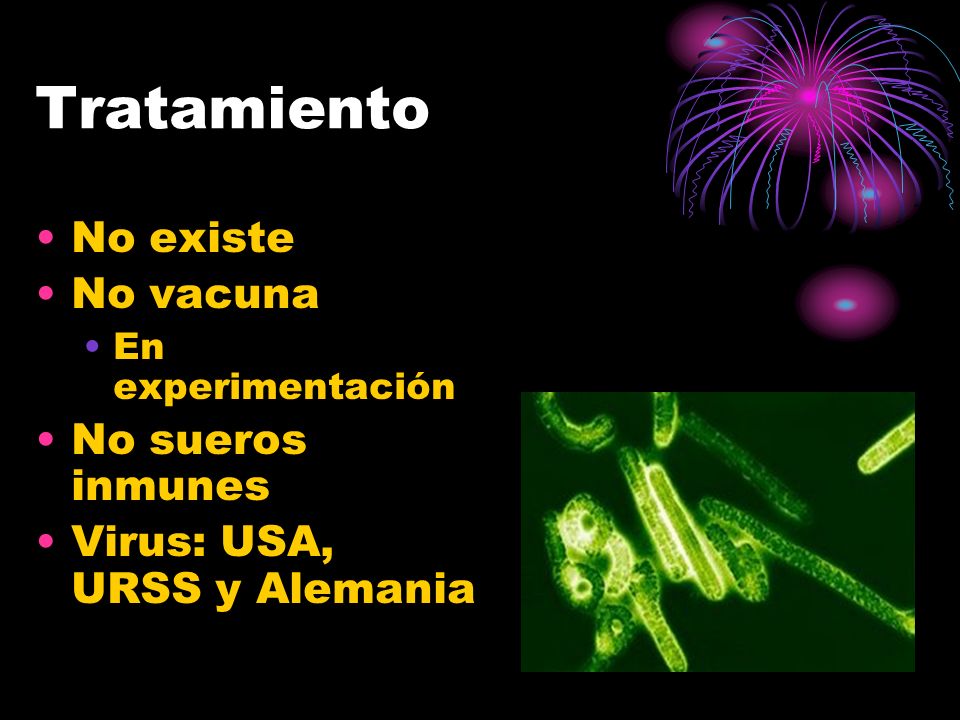 Tratamiento

• No existe
• No vacuna
  • En experimentación
• No sueros inmunes
• Virus: USA, URSS y Alemania